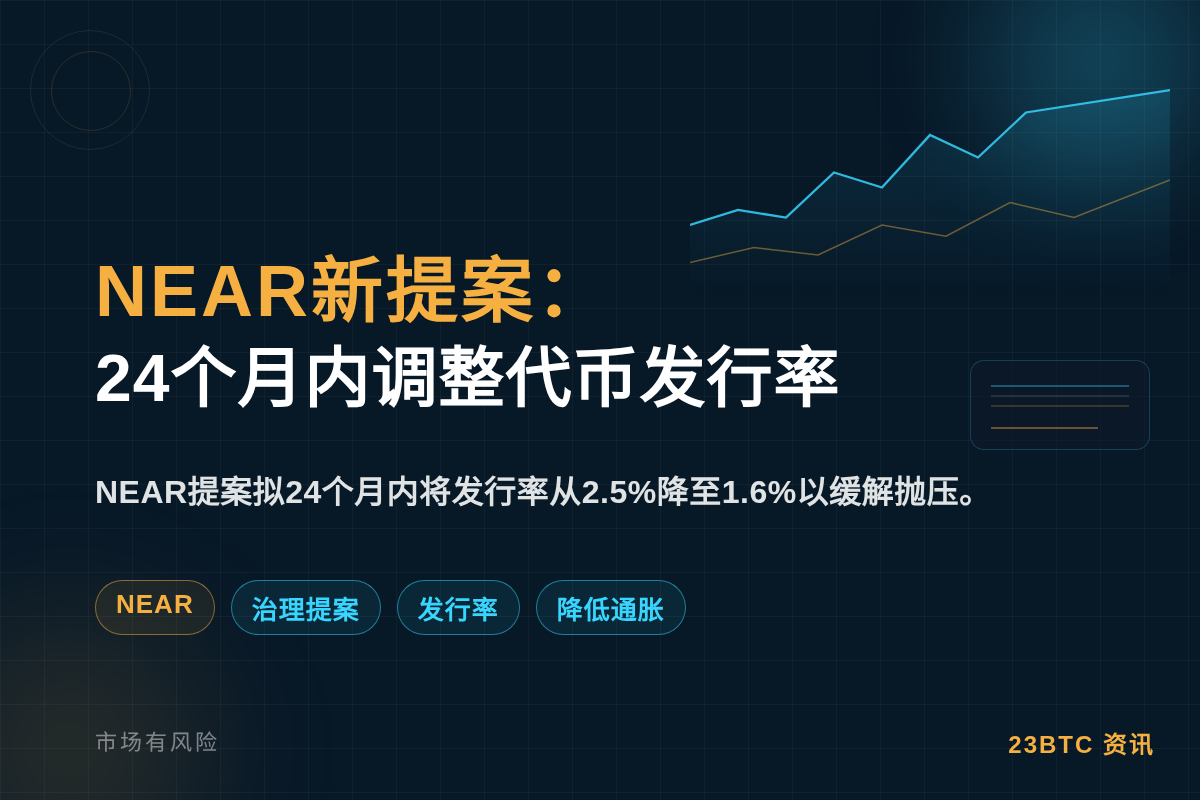 NEAR新提案：
24个月内调整代币发行率

NEAR提案拟24个月内将发行率从2.5%降至1.6%以缓解抛压。

NEAR 治理提案 发行率 降低通胀

市场有风险

23BTC 资讯